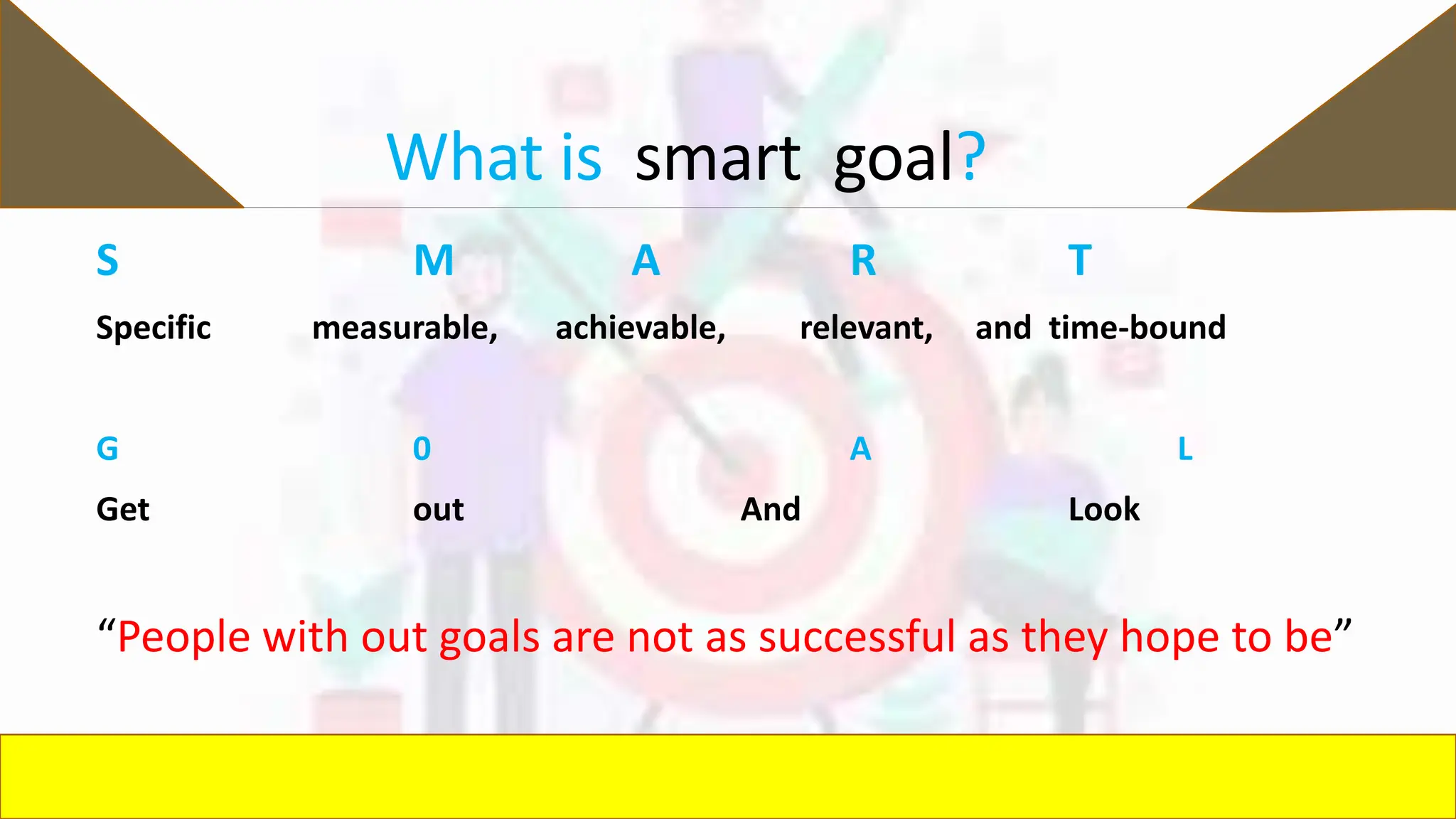 What is smart goal?

S M A R T

Specific measurable, achievable, relevant, and time-bound

G 0 A L

Get out And Look

“People with out goals are not as successful as they hope to be”